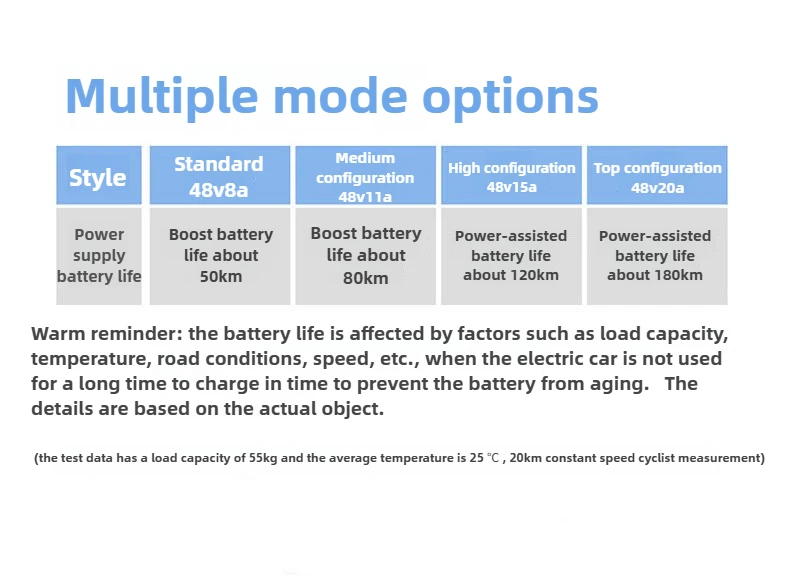 Multiple mode options

| Style | Standard 48v8a | Medium configuration 48v11a | High configuration 48v15a | Top configuration 48v20a |
|---|---|---|---|---|
| Power supply battery life | Boost battery life about 50km | Boost battery life about 80km | Power-assisted battery life about 120km | Power-assisted battery life about 180km |

Warm reminder: the battery life is affected by factors such as load capacity, temperature, road conditions, speed, etc., when the electric car is not used for a long time to charge in time to prevent the battery from aging. The details are based on the actual object.

(the test data has a load capacity of 55kg and the average temperature is 25 ℃ , 20km constant speed cyclist measurement)